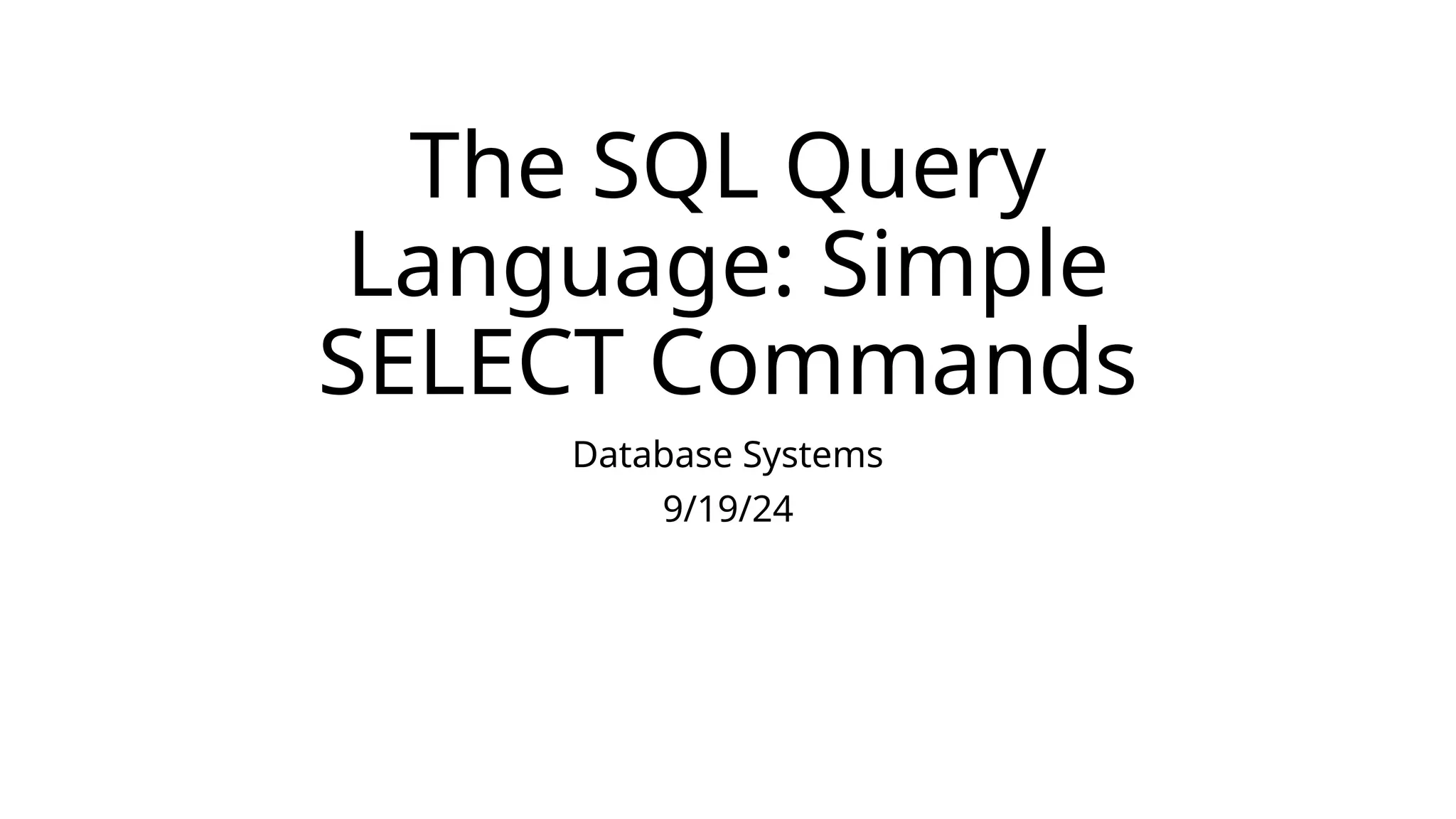 The SQL Query Language: Simple SELECT Commands

Database Systems

9/19/24